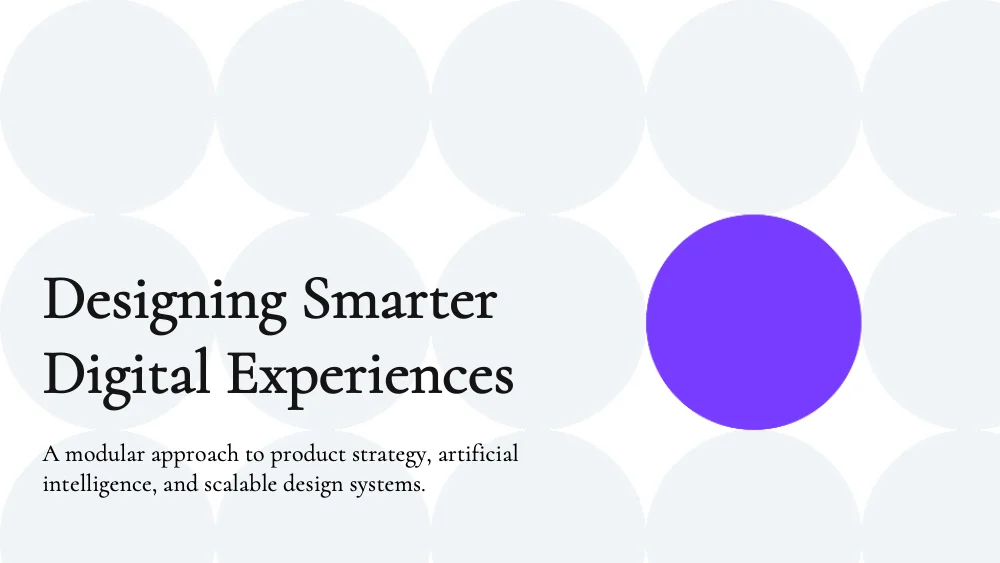 Designing Smarter Digital Experiences

A modular approach to product strategy, artificial intelligence, and scalable design systems.